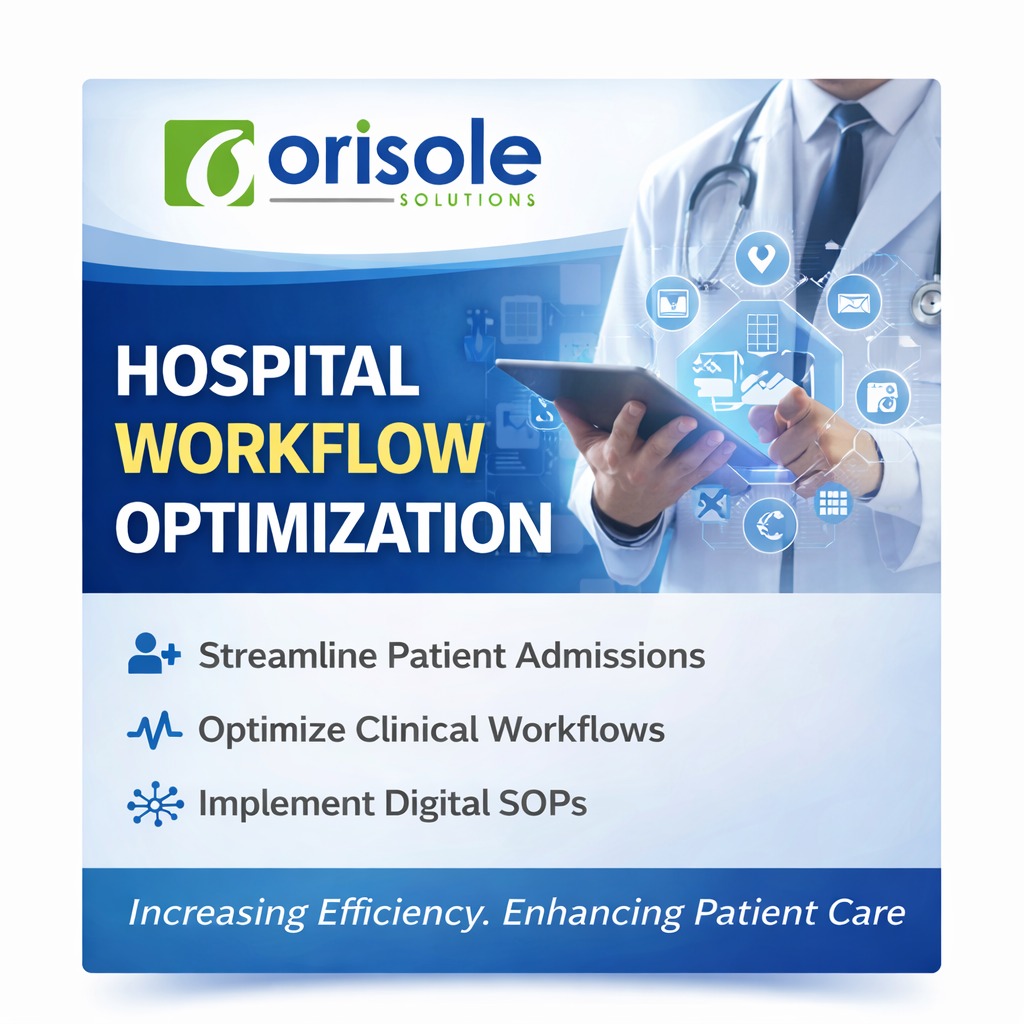 orisole
SOLUTIONS

HOSPITAL
WORKFLOW
OPTIMIZATION

Streamline Patient Admissions

Optimize Clinical Workflows

Implement Digital SOPs

Increasing Efficiency. Enhancing Patient Care